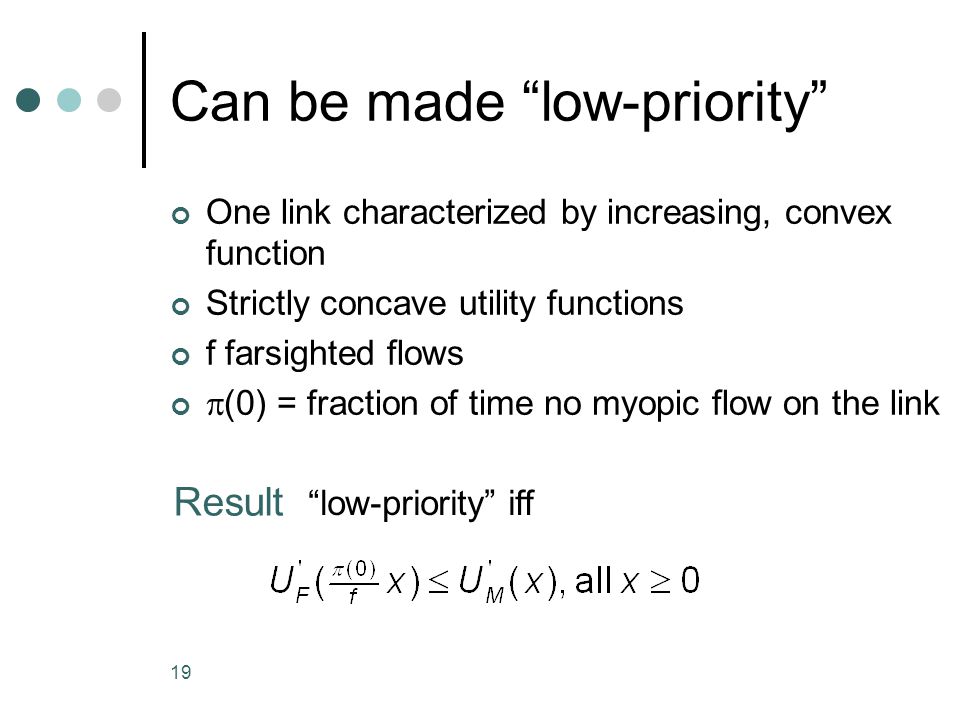 Can be made “low-priority”

One link characterized by increasing, convex function

Strictly concave utility functions

f farsighted flows

$\pi(0)$ = fraction of time no myopic flow on the link

Result “low-priority” iff

$U_F'(\frac{\pi(0)}{f}x) \leq U_M'(x)$, all $x \geq 0$

19